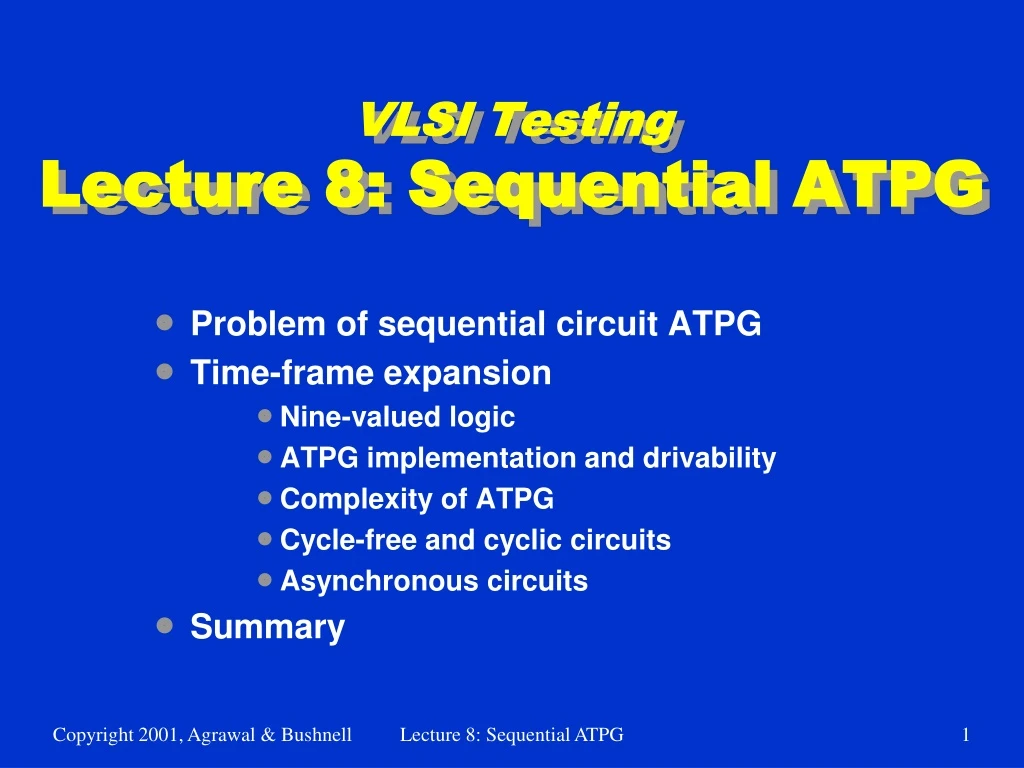 VLSI Testing
Lecture 8: Sequential ATPG

- Problem of sequential circuit ATPG
- Time-frame expansion
  - Nine-valued logic
  - ATPG implementation and drivability
  - Complexity of ATPG
  - Cycle-free and cyclic circuits
  - Asynchronous circuits
- Summary

Copyright 2001, Agrawal & Bushnell Lecture 8: Sequential ATPG 1